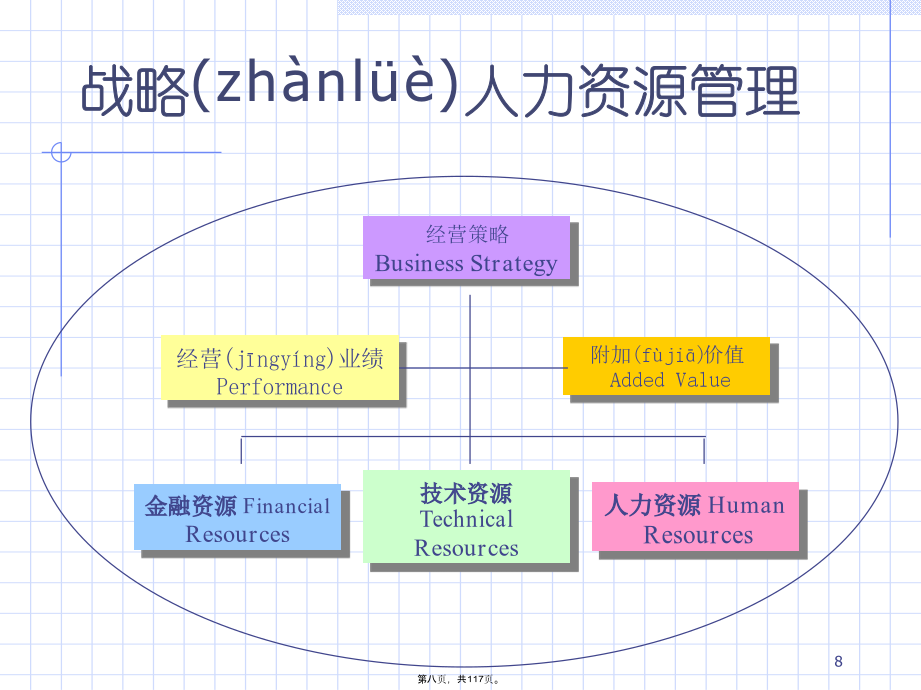 战略(zhànlüè)人力资源管理

经营策略
Business Strategy

经营(jīngyíng)业绩
Performance

附加(fùjiā)价值
Added Value

金融资源 Financial Resources

技术资源
Technical Resources

人力资源 Human Resources

8

第八页，共117页。